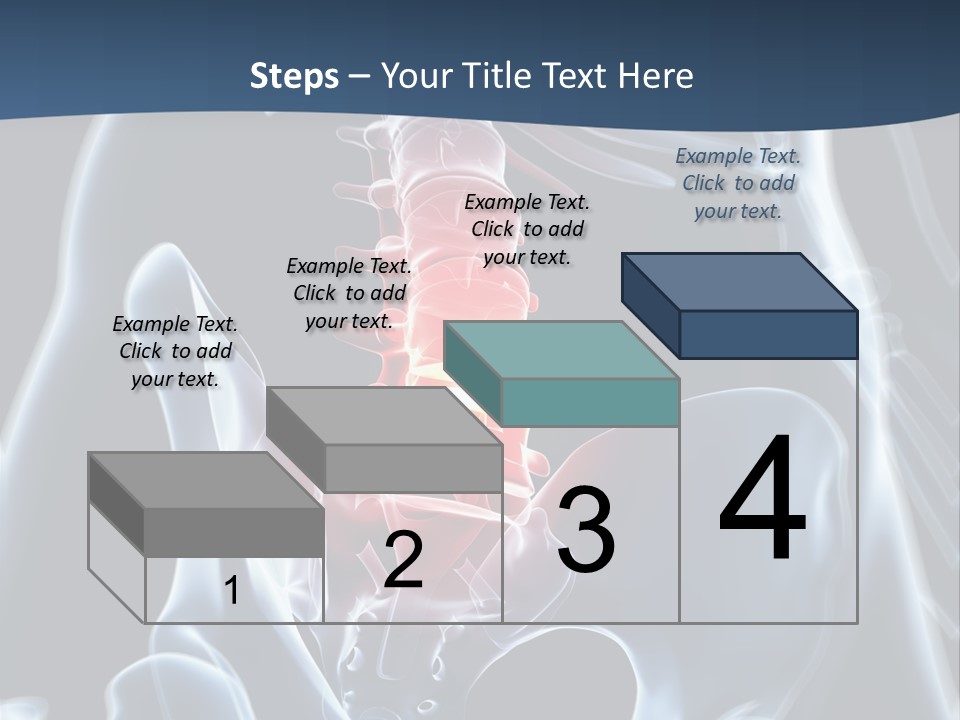 Steps – Your Title Text Here

Example Text. Click to add your text.

Example Text. Click to add your text.

Example Text. Click to add your text.

Example Text. Click to add your text.

1

2

3

4